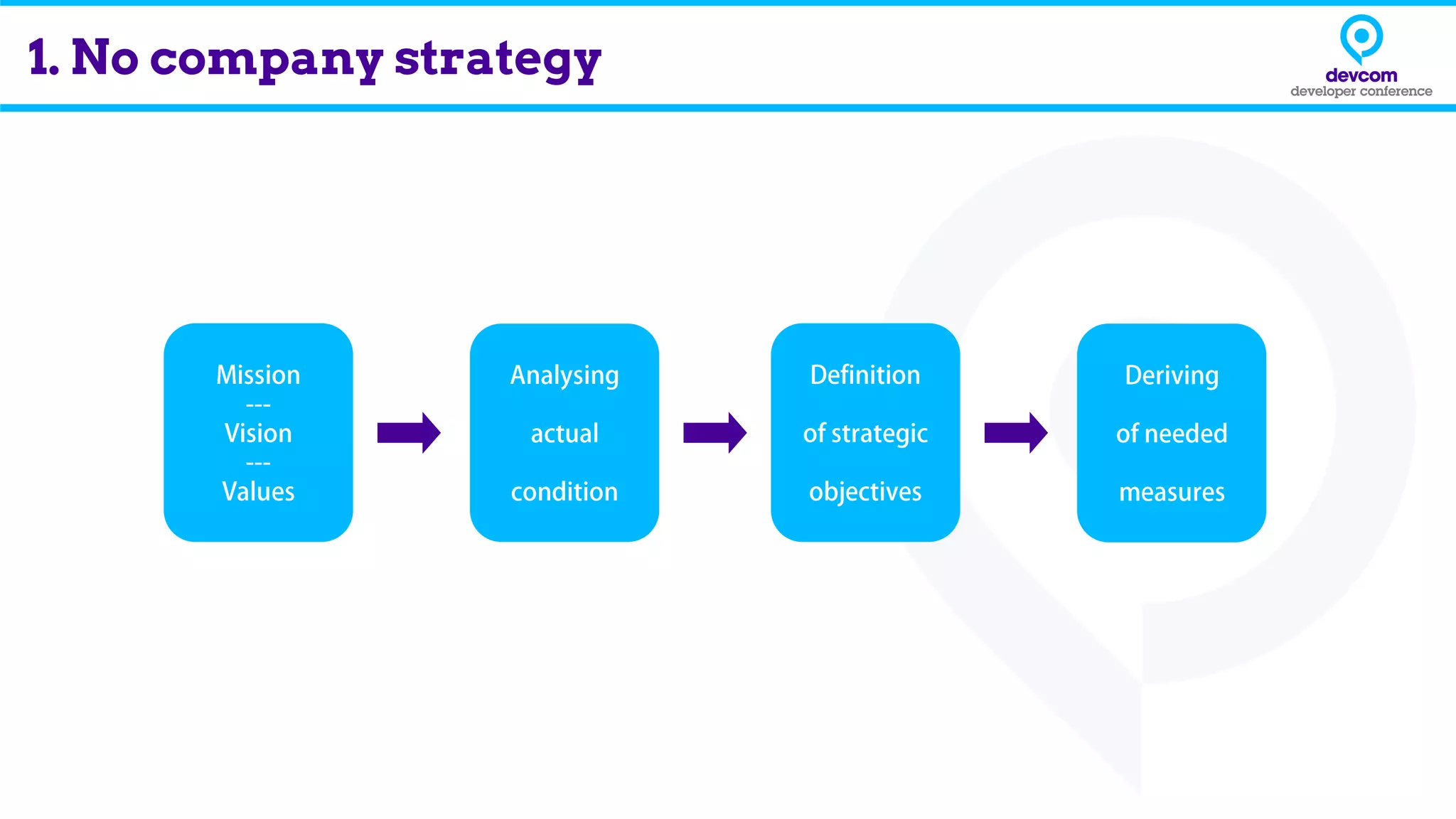 1. No company strategy

devcom
developer conference

Mission
---
Vision
---
Values

Analysing actual condition

Definition of strategic objectives

Deriving of needed measures